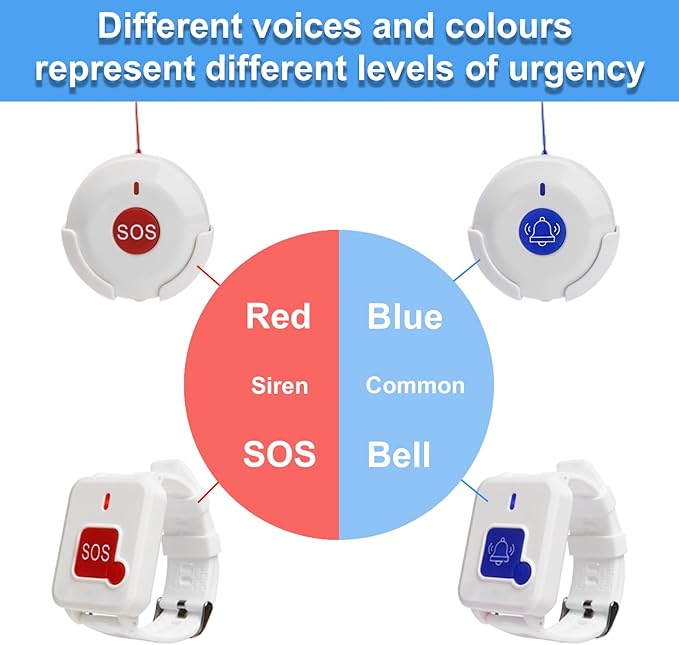 Different voices and colours represent different levels of urgency

SOS

Red

Siren

SOS

Blue

Common

Bell

SOS